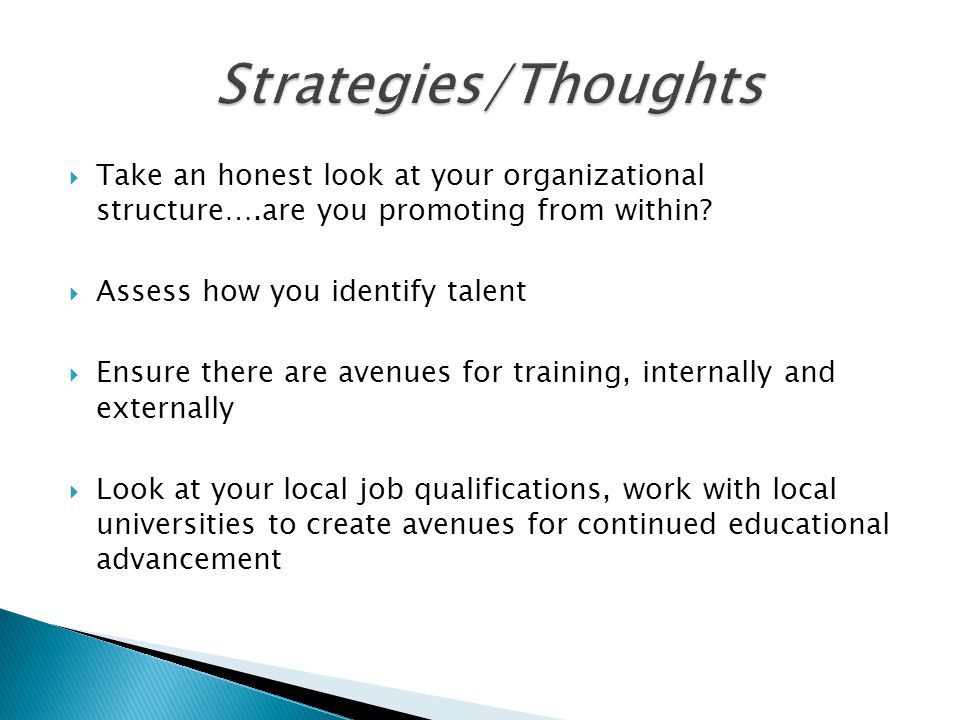 Strategies/Thoughts

Take an honest look at your organizational structure….are you promoting from within?

Assess how you identify talent

Ensure there are avenues for training, internally and externally

Look at your local job qualifications, work with local universities to create avenues for continued educational advancement